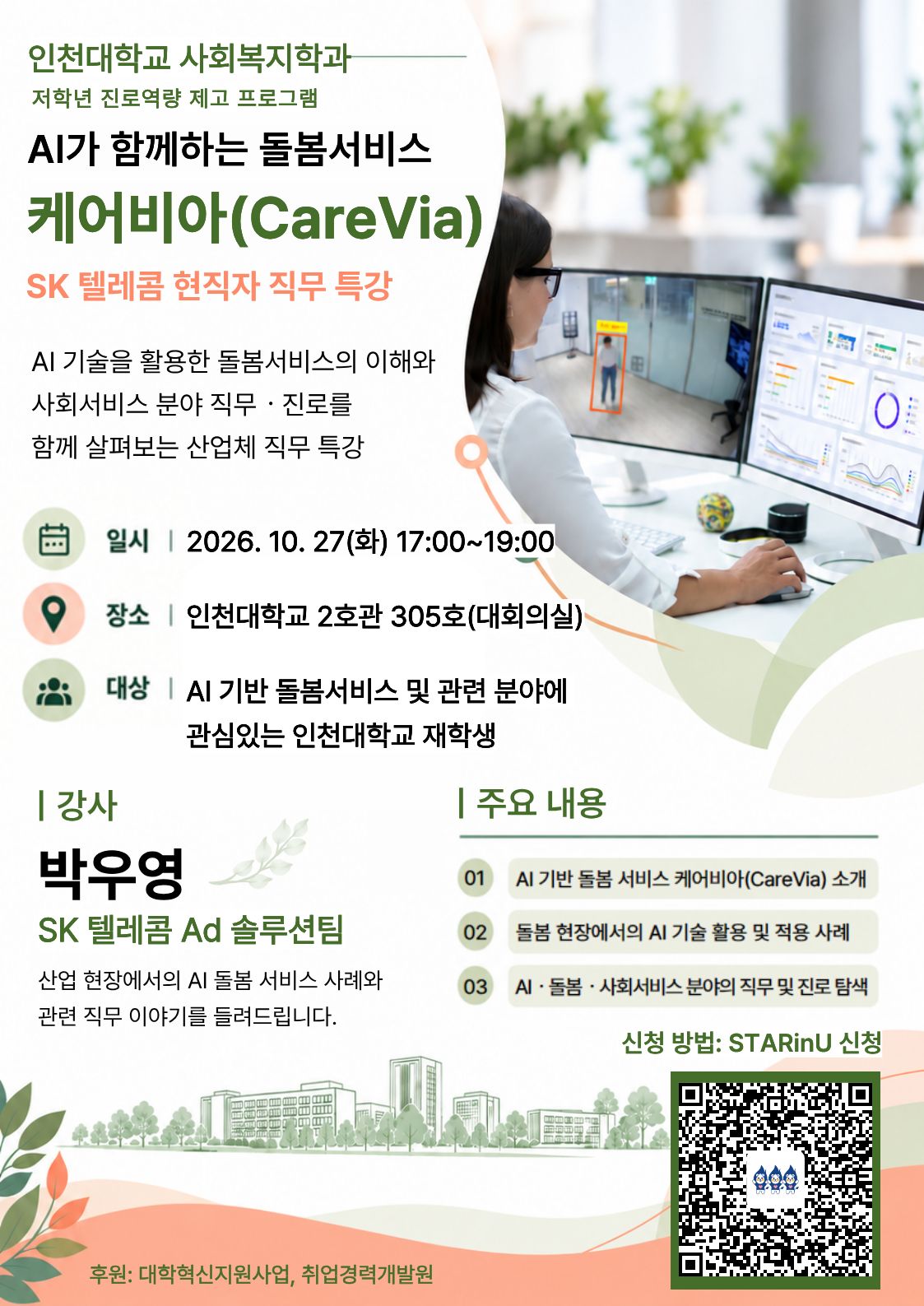 인천대학교 사회복지학과

저학년 진로역량 제고 프로그램

AI가 함께하는 돌봄서비스

케어비아(CareVia)

SK 텔레콤 현직자 직무 특강

AI 기술을 활용한 돌봄서비스의 이해와 사회서비스 분야 직무 · 진로를 함께 살펴보는 산업체 직무 특강

일시 | 2026. 10. 27(화) 17:00~19:00

장소 | 인천대학교 2호관 305호(대회의실)

대상 | AI 기반 돌봄서비스 및 관련 분야에 관심있는 인천대학교 재학생

| 강사

박우영

SK 텔레콤 Ad 솔루션팀

산업 현장에서의 AI 돌봄 서비스 사례와 관련 직무 이야기를 들려드립니다.

| 주요 내용

01 AI 기반 돌봄 서비스 케어비아(CareVia) 소개

02 돌봄 현장에서의 AI 기술 활용 및 적용 사례

03 AI · 돌봄 · 사회서비스 분야의 직무 및 진로 탐색

신청 방법: STARinU 신청

후원: 대학혁신지원사업, 취업경력개발원